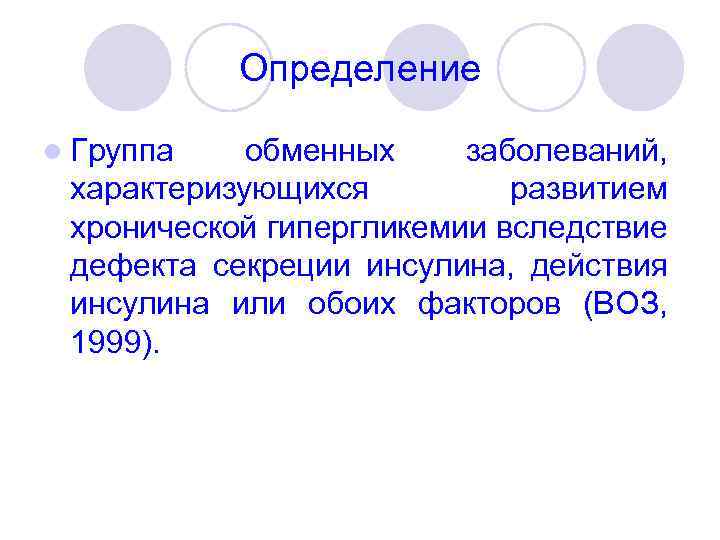 Определение

Группа обменных заболеваний, характеризующихся развитием хронической гипергликемии вследствие дефекта секреции инсулина, действия инсулина или обоих факторов (ВОЗ, 1999).